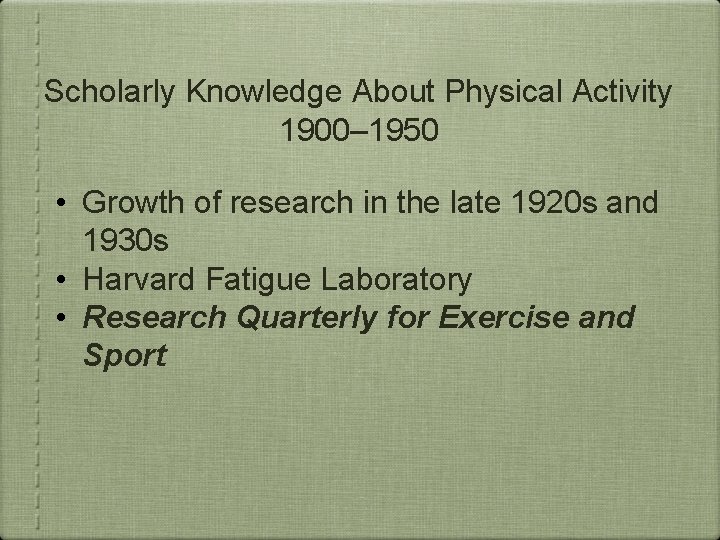 Scholarly Knowledge About Physical Activity 1900–1950

• Growth of research in the late 1920s and 1930s
• Harvard Fatigue Laboratory
• Research Quarterly for Exercise and Sport